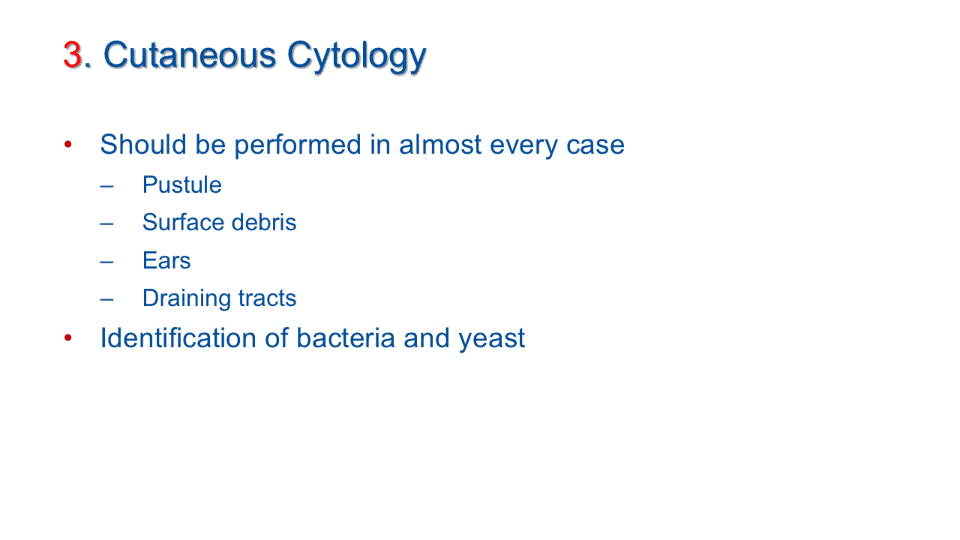 3. Cutaneous Cytology

• Should be performed in almost every case
  – Pustule
  – Surface debris
  – Ears
  – Draining tracts
• Identification of bacteria and yeast